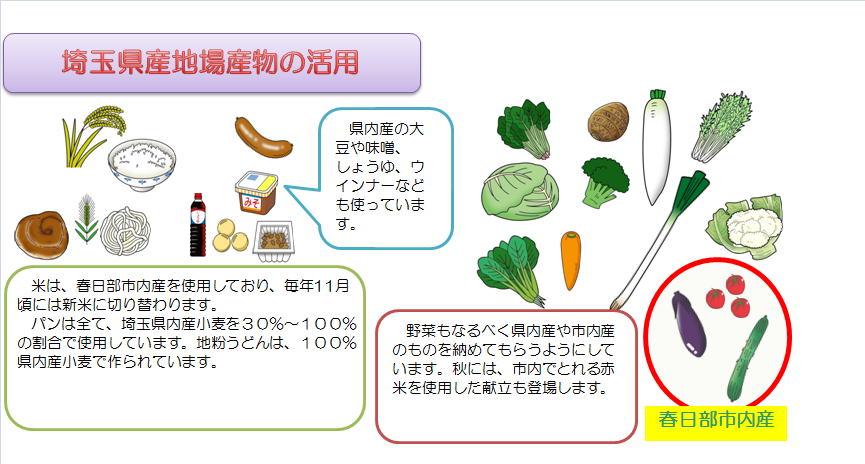 埼玉県産地場産物の活用

県内産の大豆や味噌、しょうゆ、ウインナーなども使っています。

みそ

米は、春日部市内産を使用しており、毎年11月頃には新米に切り替わります。
パンは全て、埼玉県内産小麦を３０％～１００％の割合で使用しています。地粉うどんは、１００％県内産小麦で作られています。

野菜もなるべく県内産や市内産のものを納めてもらうようにしています。秋には、市内でとれる赤米を使用した献立も登場します。

春日部市内産